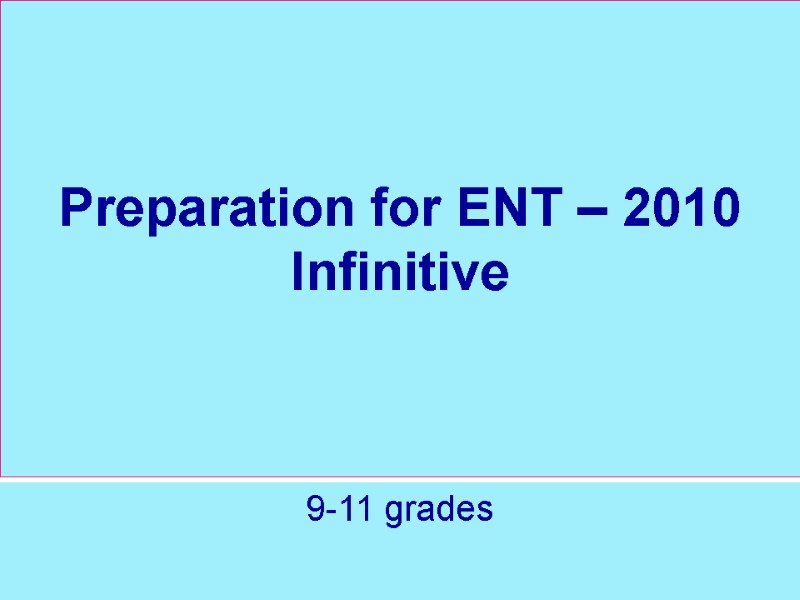 Preparation for ENT – 2010
Infinitive

9-11 grades